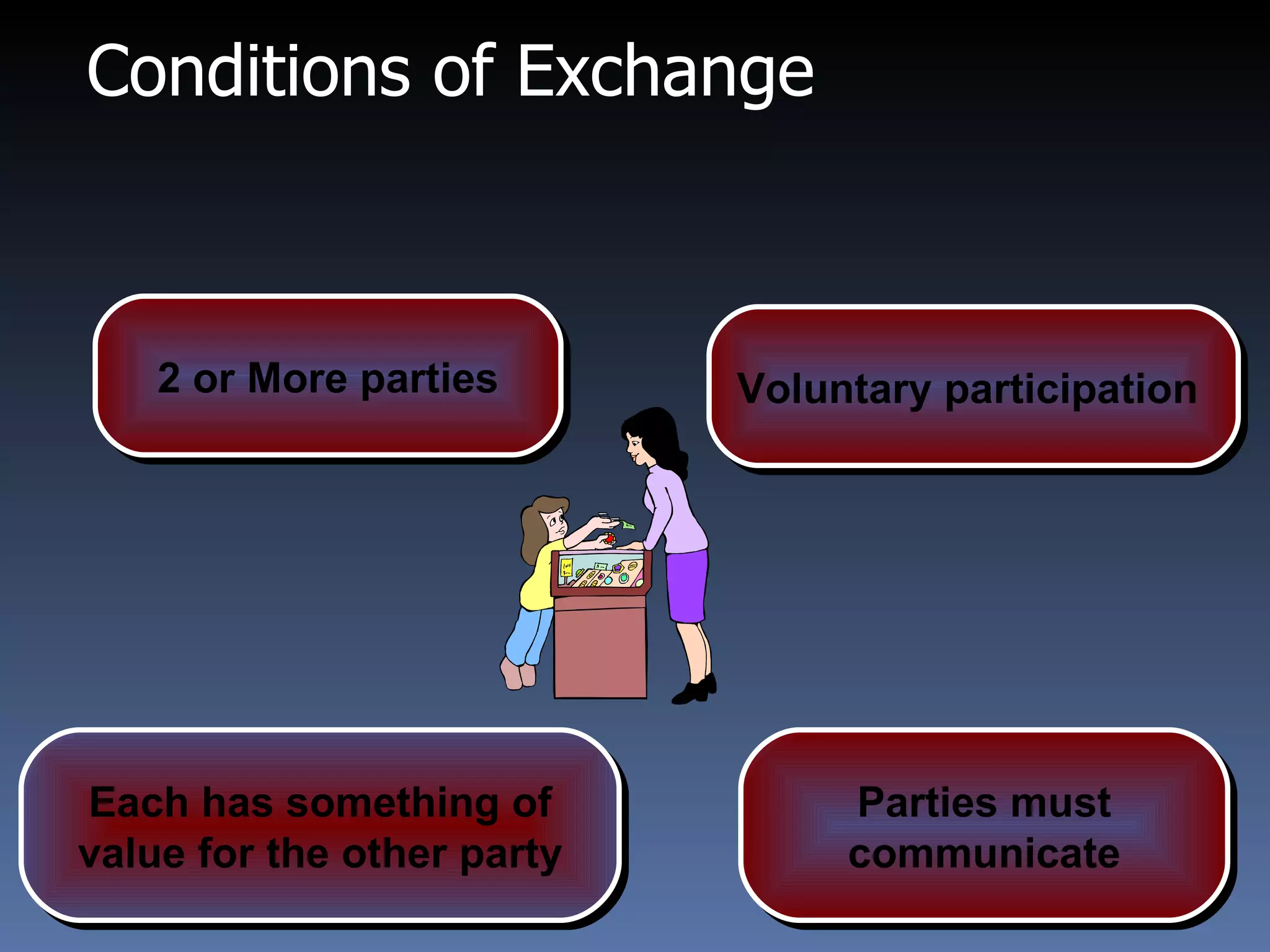 Conditions of Exchange

2 or More parties

Voluntary participation

Each has something of value for the other party

Parties must communicate